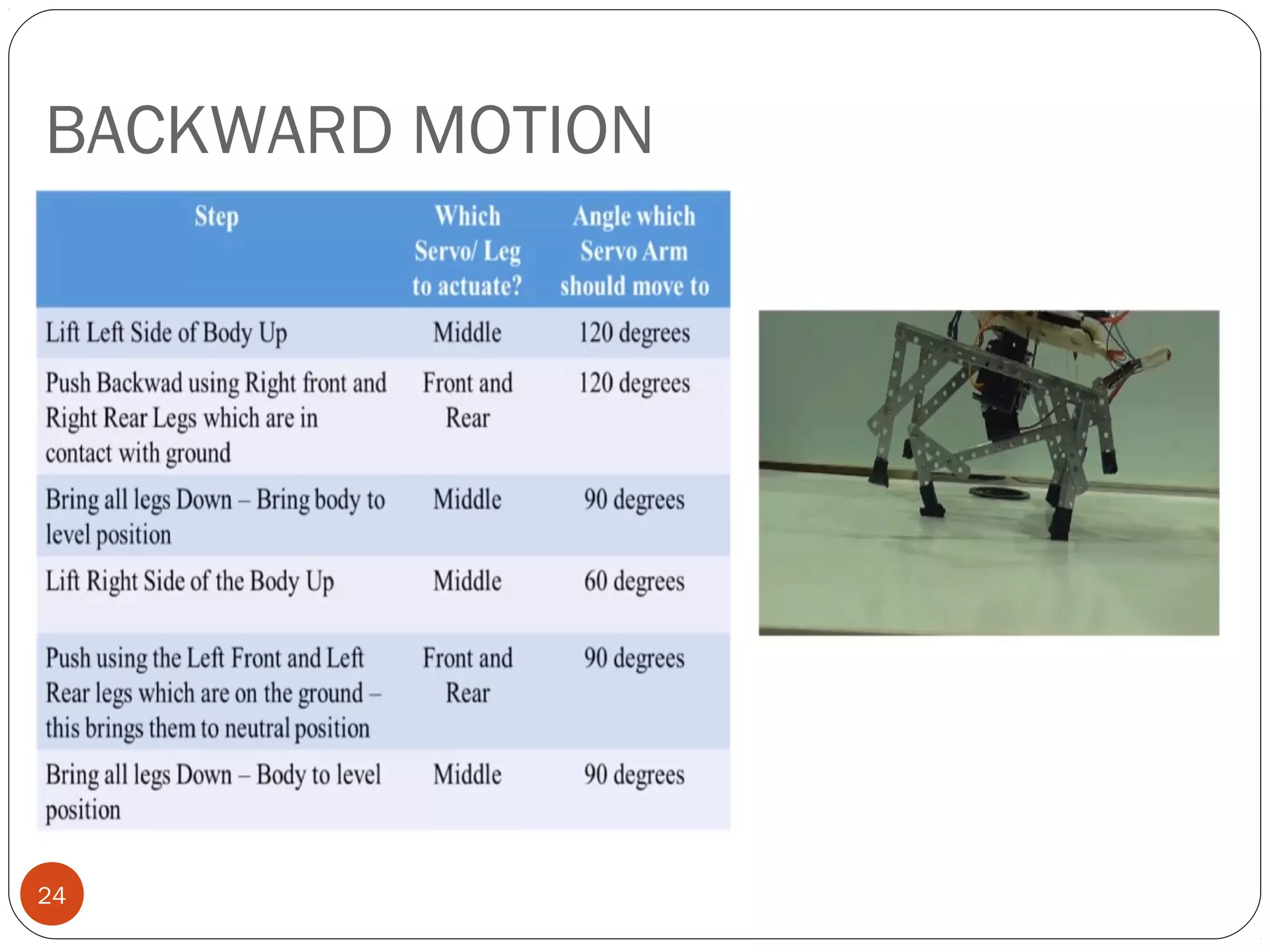 BACKWARD MOTION

| Step | Which Servo/ Leg to actuate? | Angle which Servo Arm should move to |
|---|---|---|
| Lift Left Side of Body Up | Middle | 120 degrees |
| Push Backwad using Right front and Right Rear Legs which are in contact with ground | Front and Rear | 120 degrees |
| Bring all legs Down – Bring body to level position | Middle | 90 degrees |
| Lift Right Side of the Body Up | Middle | 60 degrees |
| Push using the Left Front and Left Rear legs which are on the ground – this brings them to neutral position | Front and Rear | 90 degrees |
| Bring all legs Down – Body to level position | Middle | 90 degrees |

24